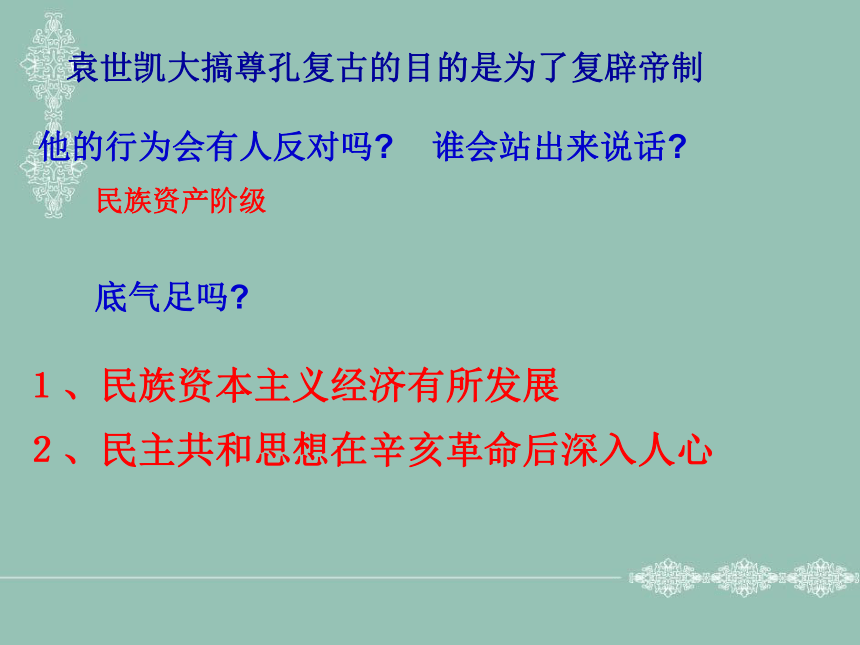 袁世凯大搞尊孔复古的目的是为了复辟帝制

他的行为会有人反对吗？　谁会站出来说话？

民族资产阶级

底气足吗？

1、民族资本主义经济有所发展

2、民主共和思想在辛亥革命后深入人心